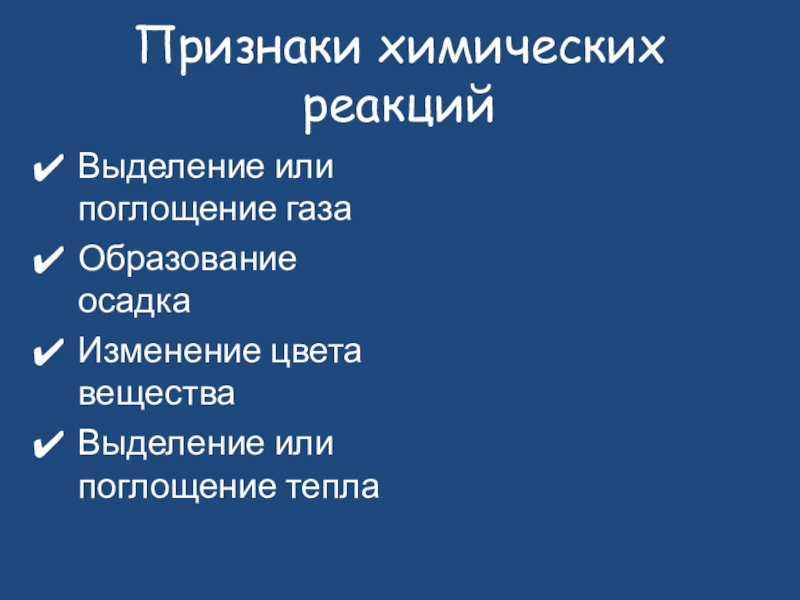 Признаки химических реакций

✔ Выделение или поглощение газа
✔ Образование осадка
✔ Изменение цвета вещества
✔ Выделение или поглощение тепла